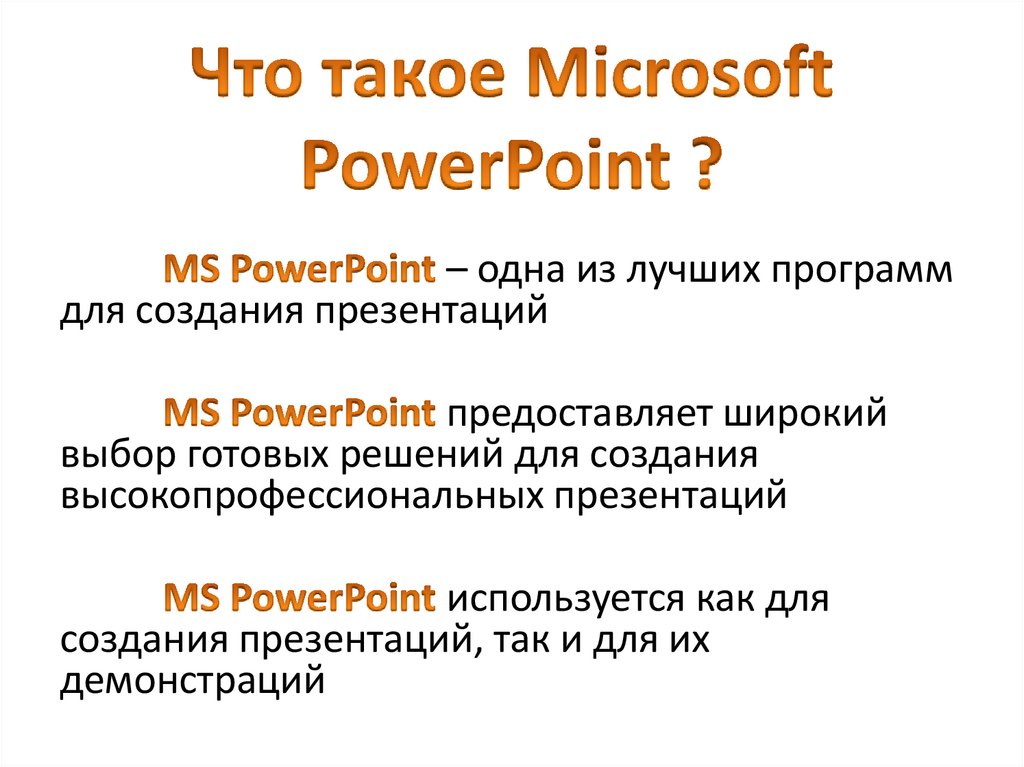 Что такое Microsoft PowerPoint ?

MS PowerPoint – одна из лучших программ для создания презентаций

MS PowerPoint предоставляет широкий выбор готовых решений для создания высокопрофессиональных презентаций

MS PowerPoint используется как для создания презентаций, так и для их демонстраций